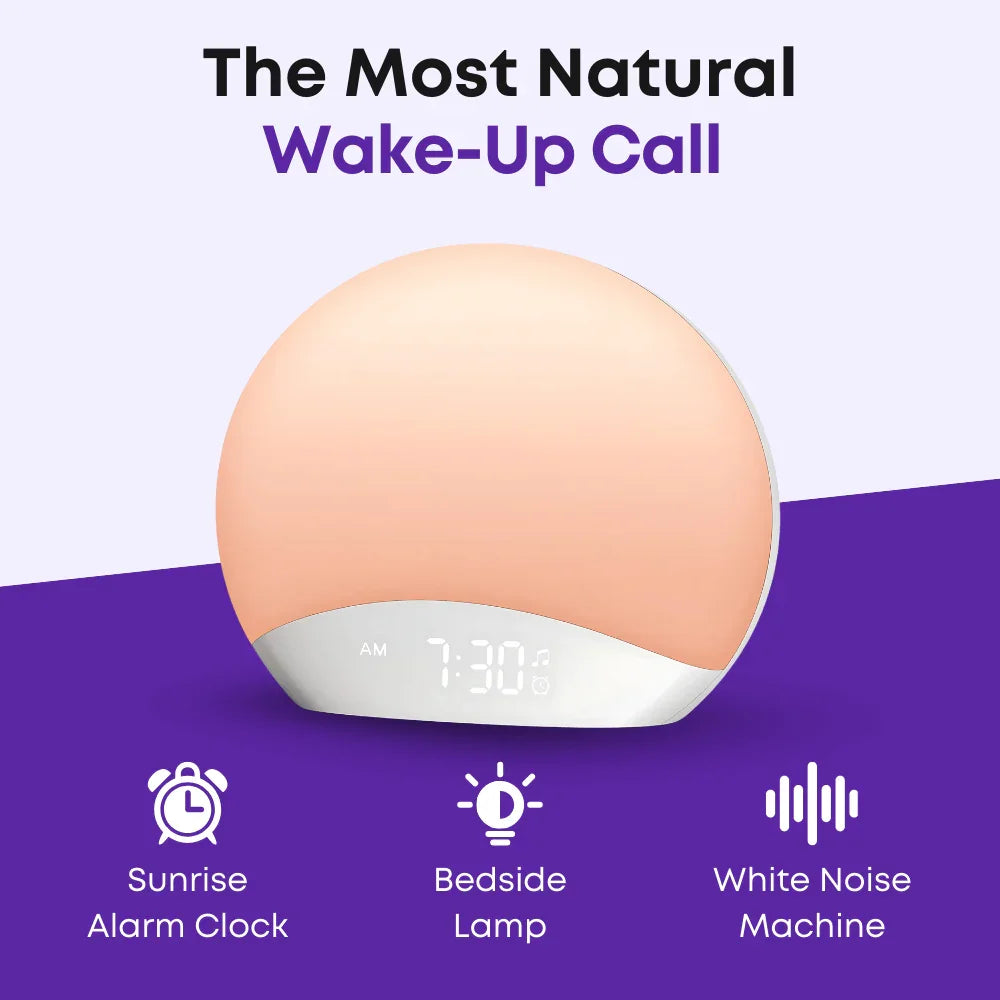 The Most Natural
Wake-Up Call

AM 7:30

Sunrise Alarm Clock

Bedside Lamp

White Noise Machine